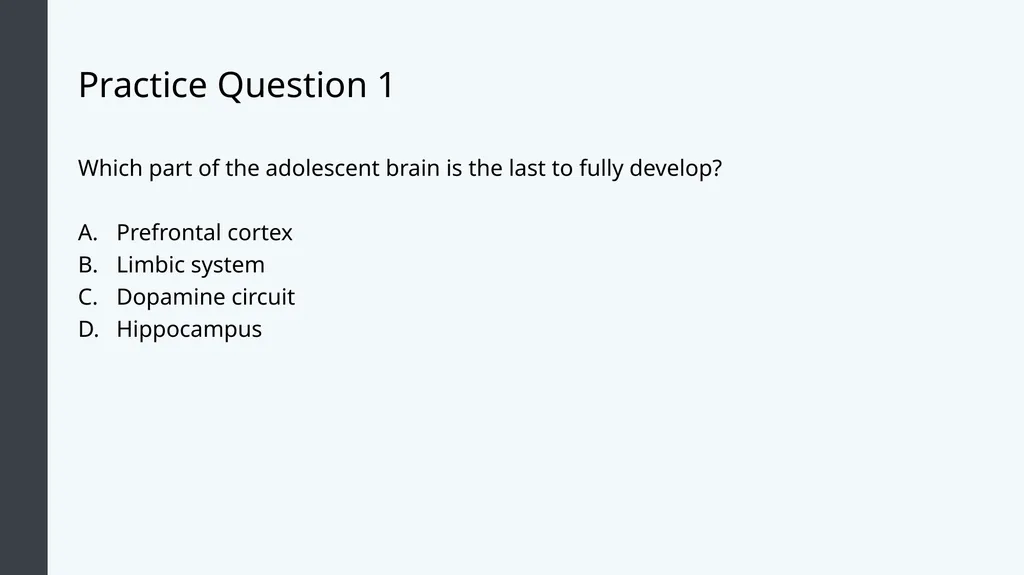 Practice Question 1

Which part of the adolescent brain is the last to fully develop?

A. Prefrontal cortex
B. Limbic system
C. Dopamine circuit
D. Hippocampus